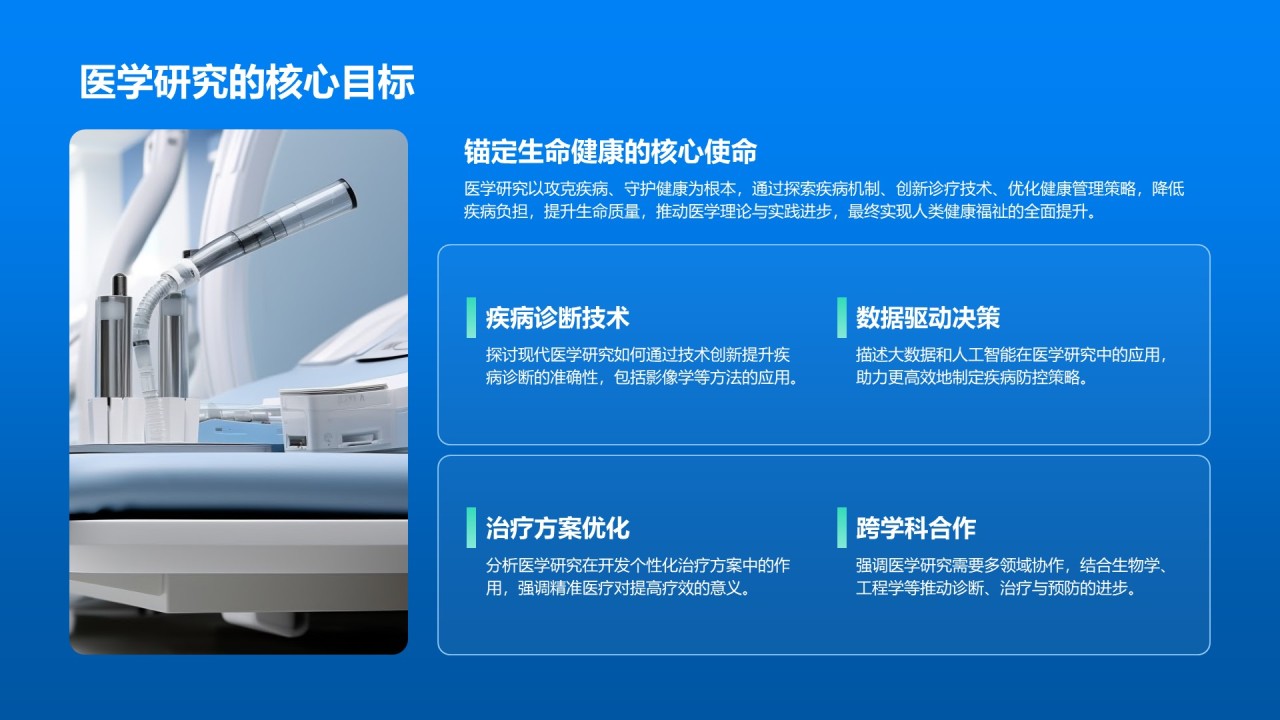 医学研究的核心目标

锚定生命健康的核心使命

医学研究以攻克疾病、守护健康为根本，通过探索疾病机制、创新诊疗技术、优化健康管理策略，降低疾病负担，提升生命质量，推动医学理论与实践进步，最终实现人类健康福祉的全面提升。

疾病诊断技术

探讨现代医学研究如何通过技术创新提升疾病诊断的准确性，包括影像学等方法的应用。

数据驱动决策

描述大数据和人工智能在医学研究中的应用，助力更高效地制定疾病防控策略。

治疗方案优化

分析医学研究在开发个性化治疗方案中的作用，强调精准医疗对提高疗效的意义。

跨学科合作

强调医学研究需要多领域协作，结合生物学、工程学等推动诊断、治疗与预防的进步。